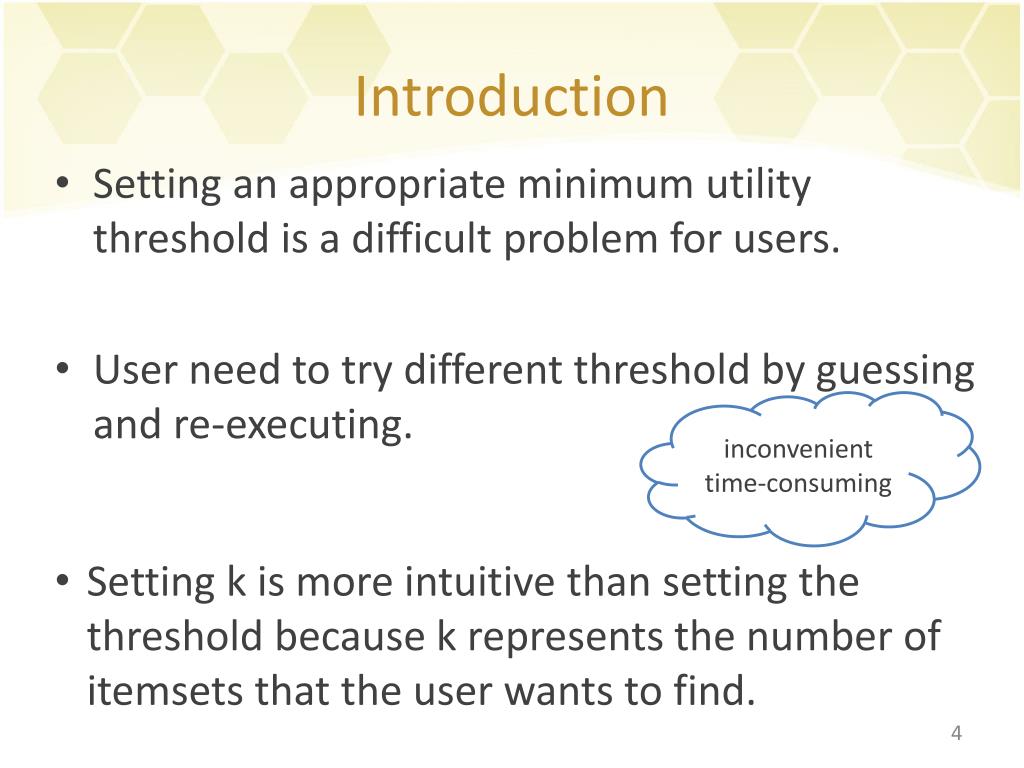 Introduction

• Setting an appropriate minimum utility threshold is a difficult problem for users.

• User need to try different threshold by guessing and re-executing.

inconvenient
time-consuming

• Setting k is more intuitive than setting the threshold because k represents the number of itemsets that the user wants to find.

4